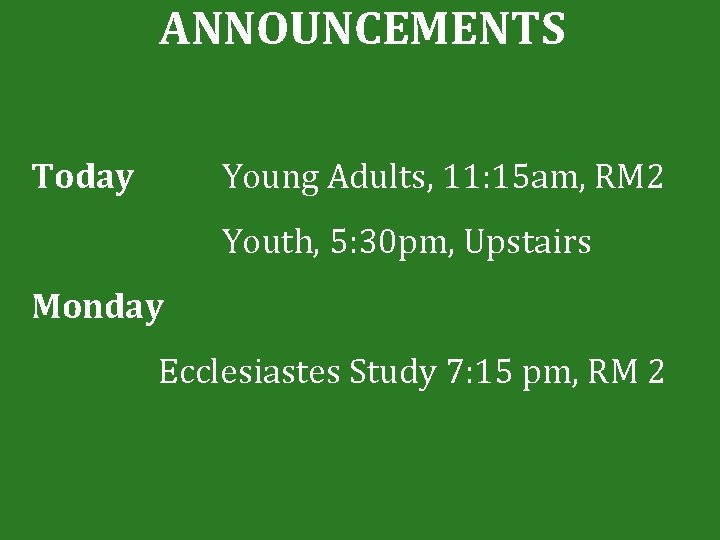 ANNOUNCEMENTS

Today Young Adults, 11:15am, RM2

Youth, 5:30pm, Upstairs

Monday

Ecclesiastes Study 7:15 pm, RM 2